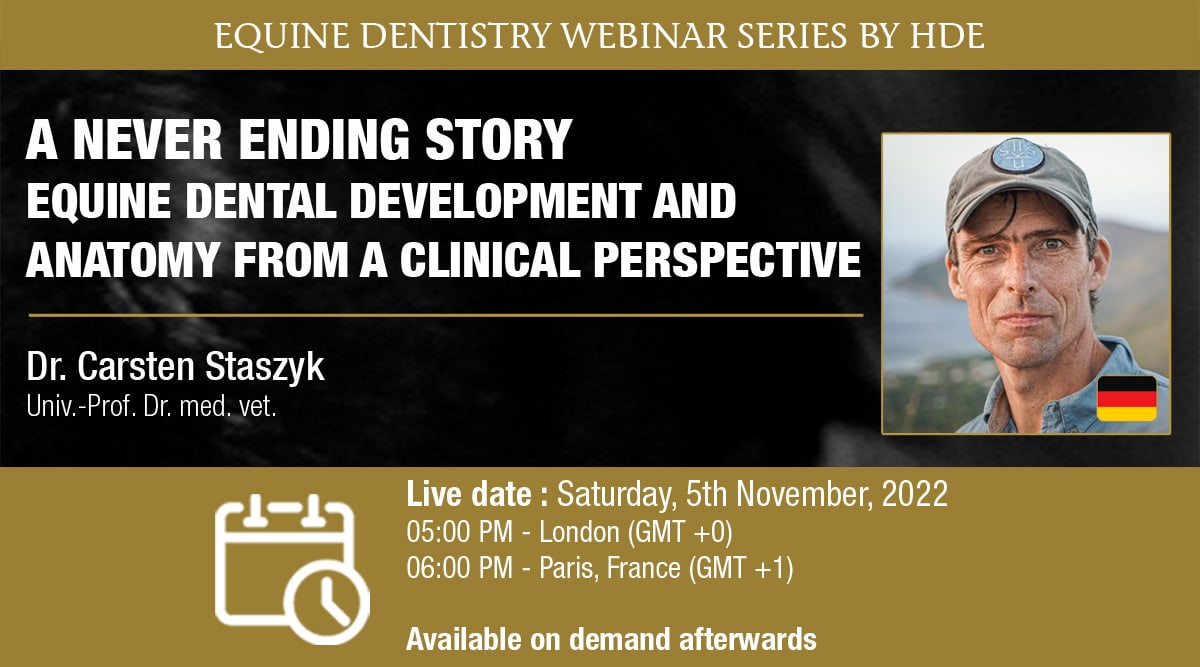 EQUINE DENTISTRY WEBINAR SERIES BY HDE

A NEVER ENDING STORY
EQUINE DENTAL DEVELOPMENT AND ANATOMY FROM A CLINICAL PERSPECTIVE

Dr. Carsten Staszyk
Univ.-Prof. Dr. med. vet.

Live date : Saturday, 5th November, 2022
05:00 PM - London (GMT +0)
06:00 PM - Paris, France (GMT +1)

Available on demand afterwards